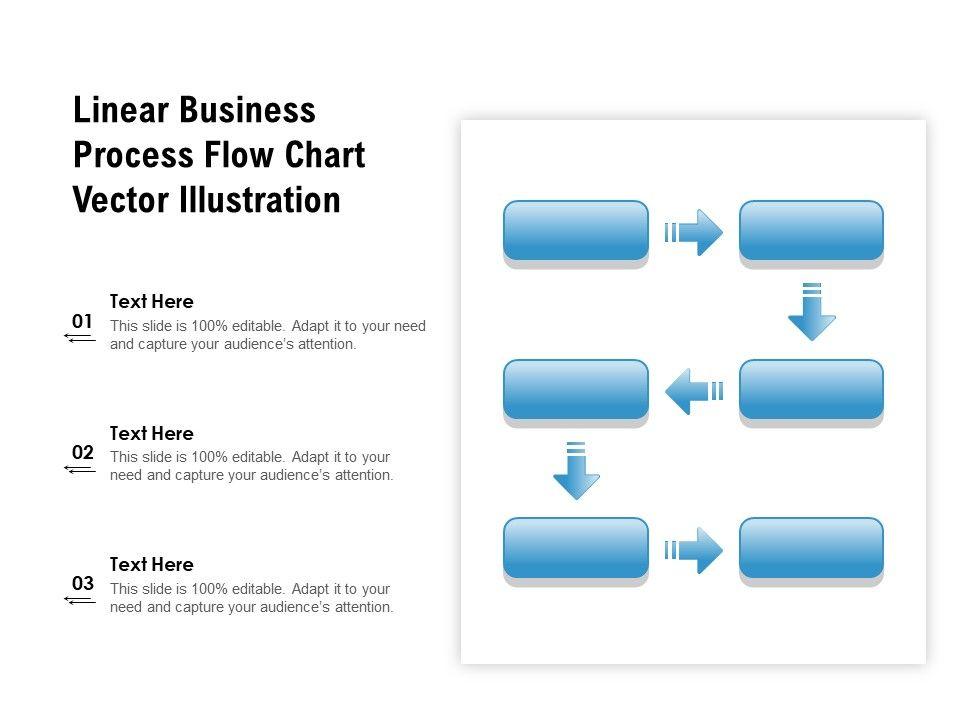 Linear Business Process Flow Chart Vector Illustration

01
Text Here
This slide is 100% editable. Adapt it to your need and capture your audience's attention.

02
Text Here
This slide is 100% editable. Adapt it to your need and capture your audience's attention.

03
Text Here
This slide is 100% editable. Adapt it to your need and capture your audience's attention.